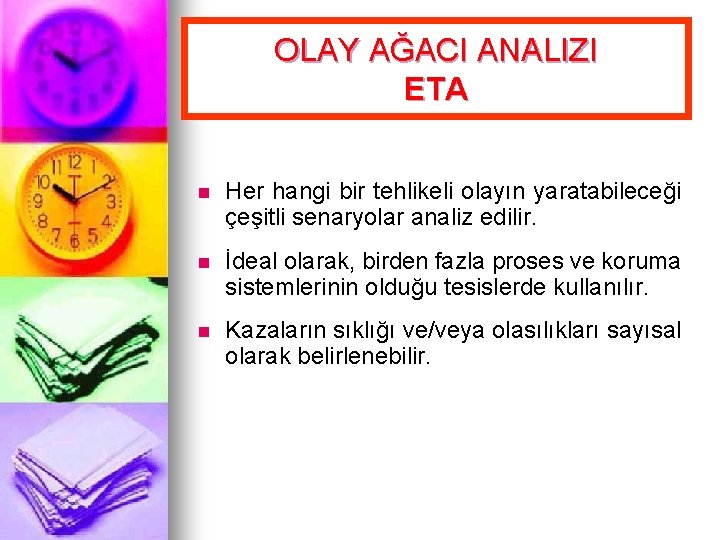 OLAY AĞACI ANALIZI
ETA

Her hangi bir tehlikeli olayın yaratabileceği çeşitli senaryolar analiz edilir.

İdeal olarak, birden fazla proses ve koruma sistemlerinin olduğu tesislerde kullanılır.

Kazaların sıklığı ve/veya olasılıkları sayısal olarak belirlenebilir.